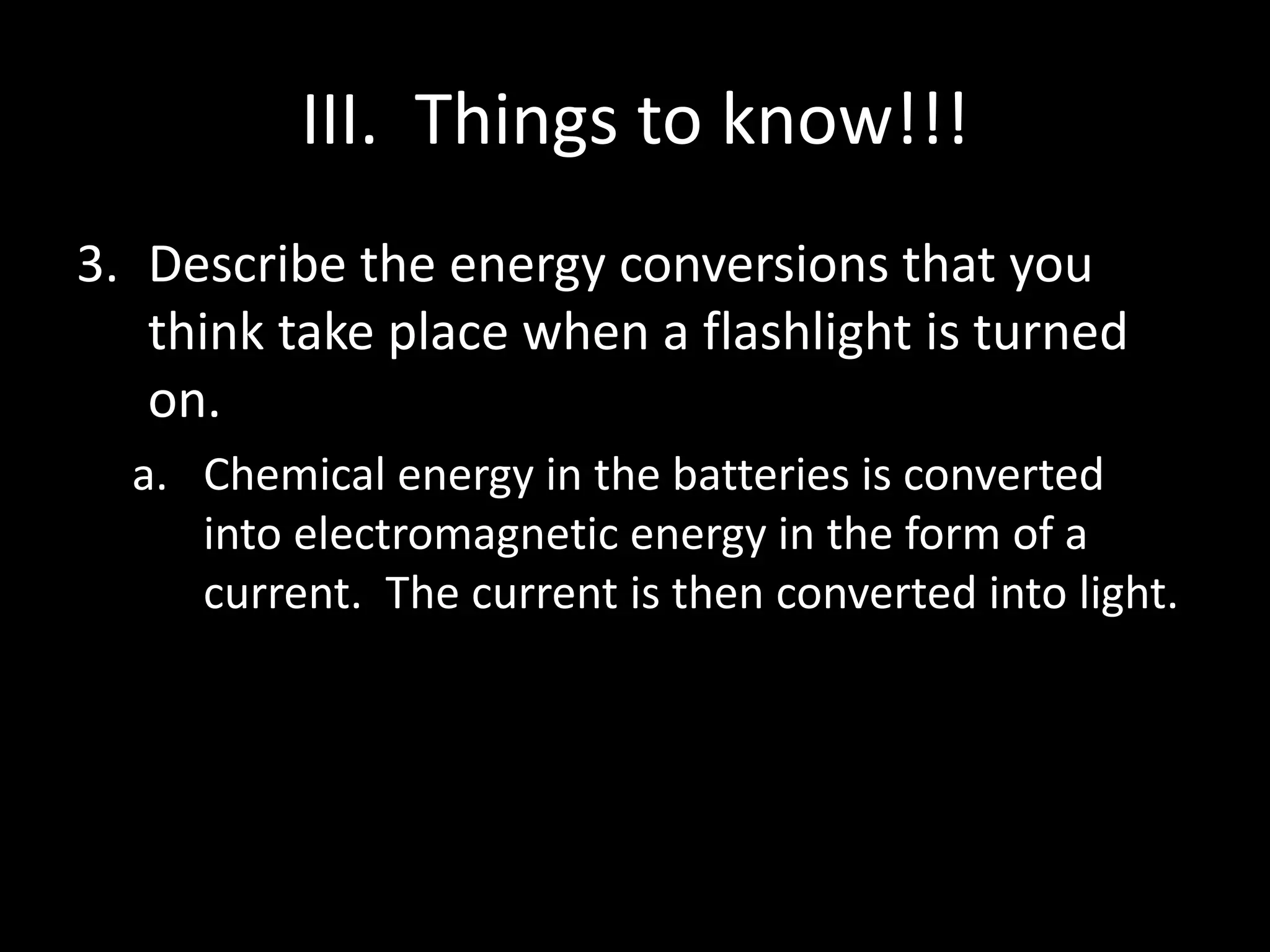 III. Things to know!!!

3. Describe the energy conversions that you think take place when a flashlight is turned on.

a. Chemical energy in the batteries is converted into electromagnetic energy in the form of a current. The current is then converted into light.